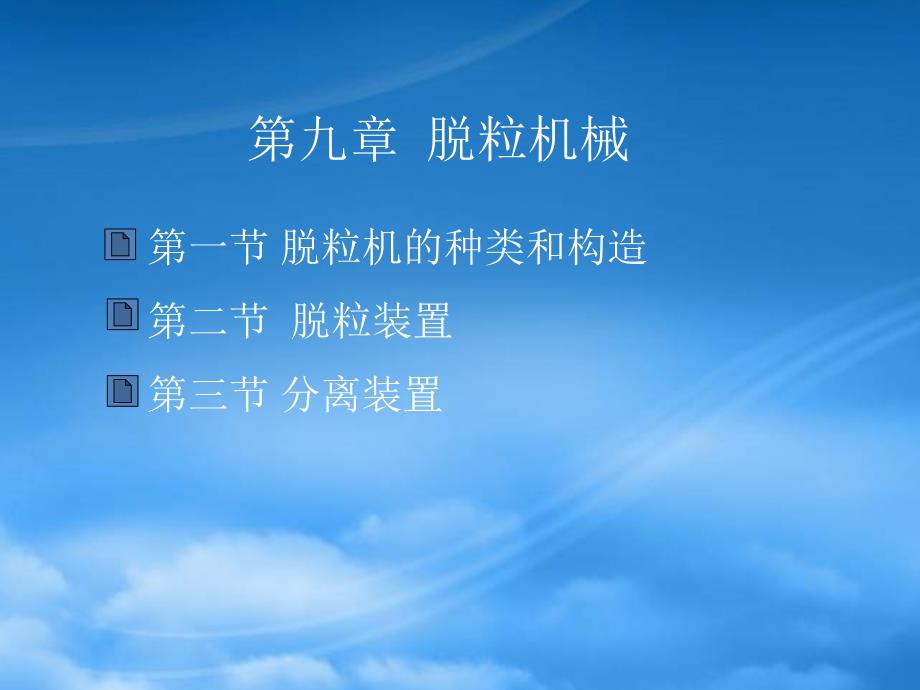 第九章 脱粒机械

第一节 脱粒机的种类和构造

第二节 脱粒装置

第三节 分离装置